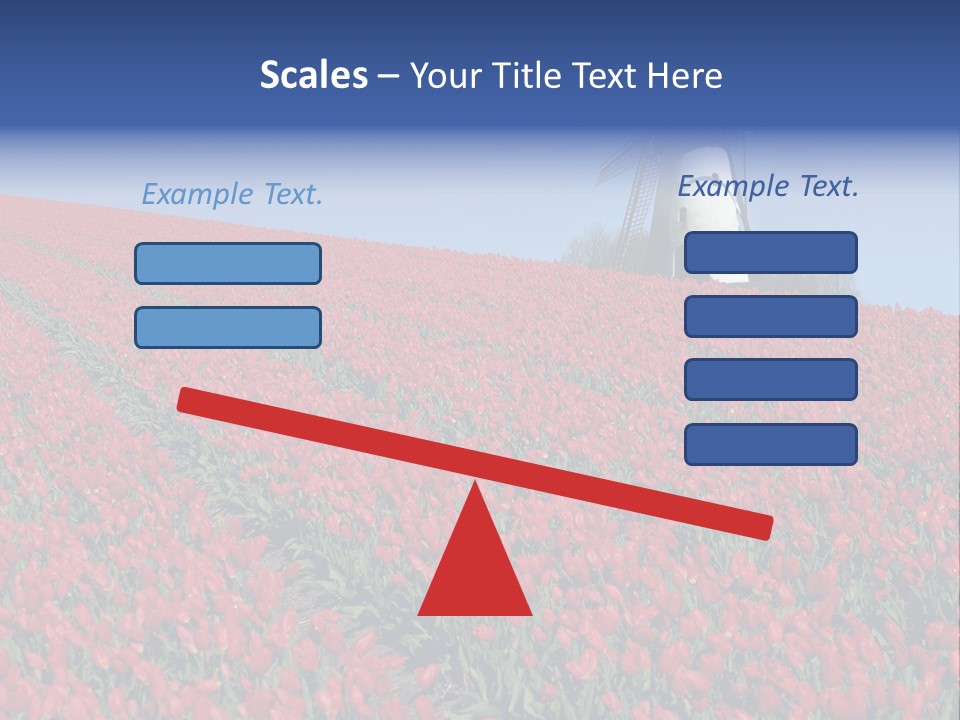 Scales – Your Title Text Here

Example Text.

Example Text.